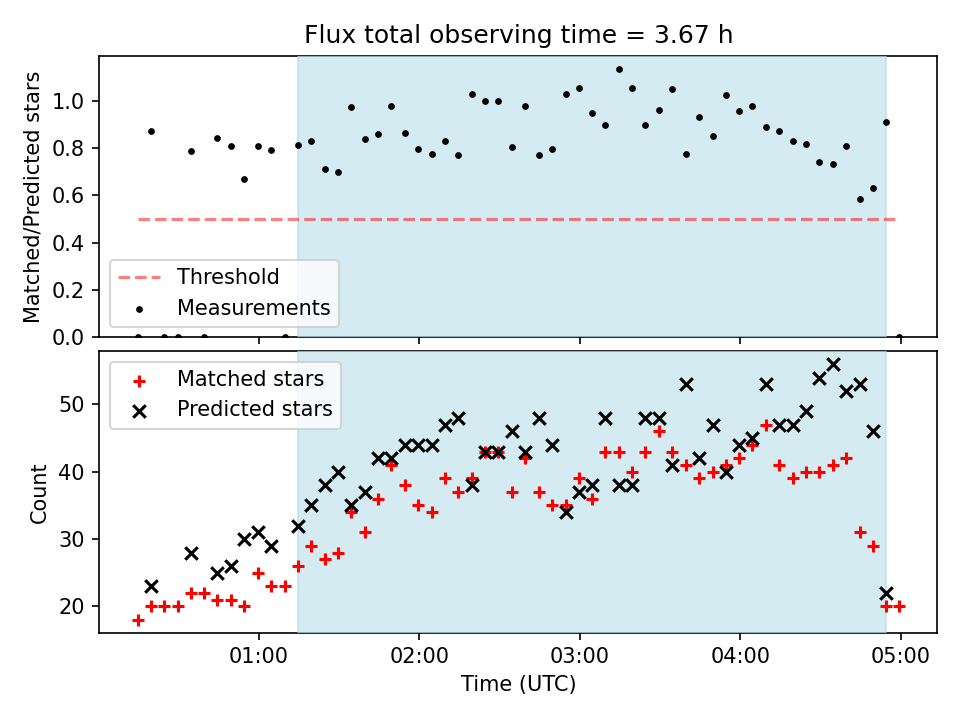 Flux total observing time = 3.67 h

Matched/Predicted stars

1.0
0.8
0.6
0.4
0.2
0.0

Threshold
Measurements

Matched stars
Predicted stars

Count

50
40
30
20

01:00
02:00
03:00
04:00
05:00

Time (UTC)